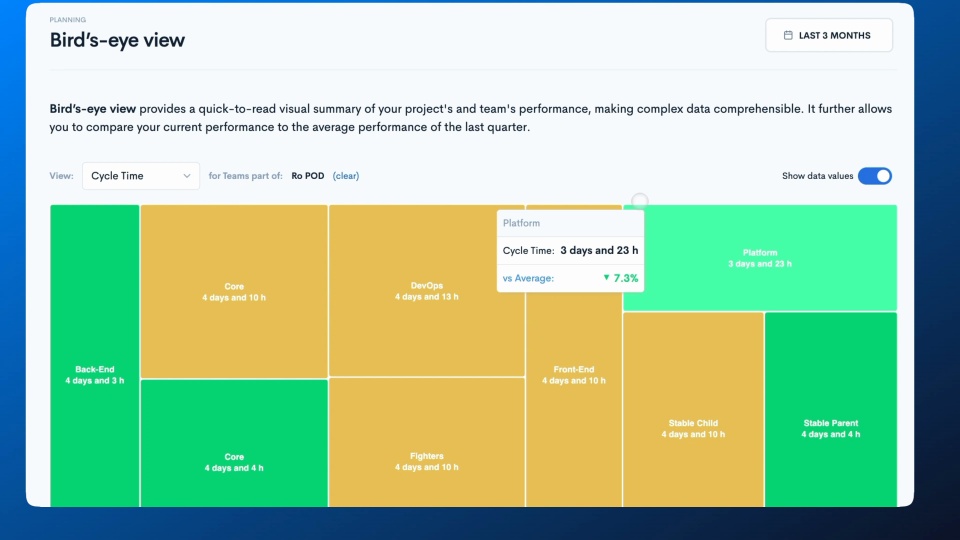 PLANNING
Bird's-eye view

LAST 3 MONTHS

**Bird's-eye view** provides a quick-to-read visual summary of your project's and team's performance, making complex data comprehensible. It further allows you to compare your current performance to the average performance of the last quarter.

View: Cycle Time for Teams part of: Ro POD (clear)

Show data values

Back-End
4 days and 3 h

Core
4 days and 10 h

Core
4 days and 4 h

DevOps
4 days and 13 h

Fighters
4 days and 10 h

Platform
Cycle Time: 3 days and 23 h
vs Average: ▼ 7.3%

Front-End
4 days and 10 h

Platform
3 days and 23 h

Stable Child
4 days and 10 h

Stable Parent
4 days and 4 h